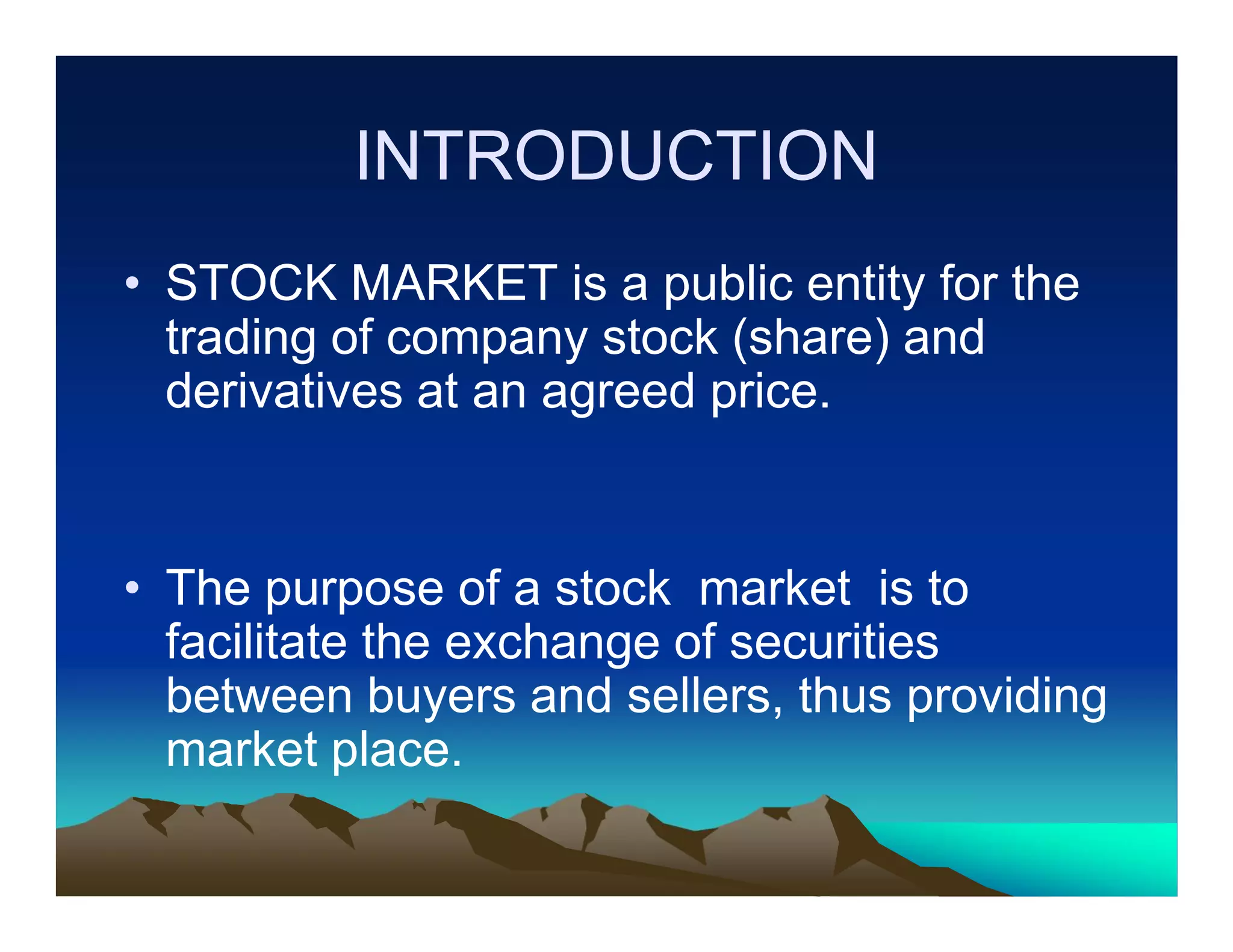 INTRODUCTION

• STOCK MARKET is a public entity for the trading of company stock (share) and derivatives at an agreed price.

• The purpose of a stock market is to facilitate the exchange of securities between buyers and sellers, thus providing market place.